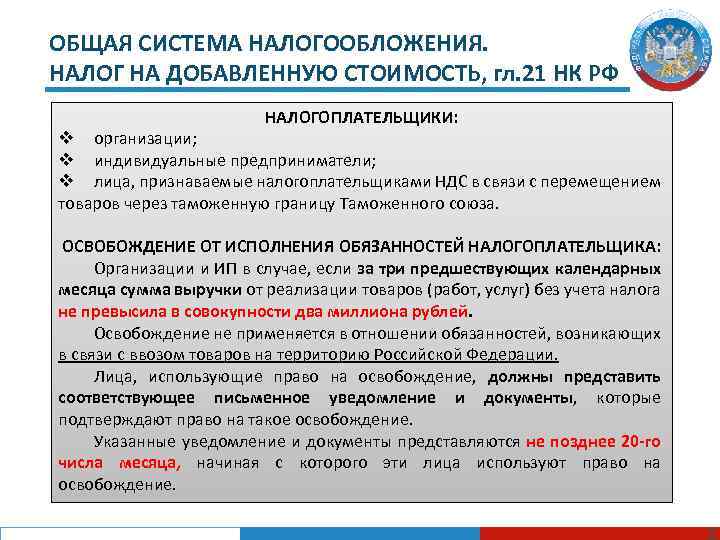 ОБЩАЯ СИСТЕМА НАЛОГООБЛОЖЕНИЯ.
НАЛОГ НА ДОБАВЛЕННУЮ СТОИМОСТЬ, гл.21 НК РФ

НАЛОГОПЛАТЕЛЬЩИКИ:
❖ организации;
❖ индивидуальные предприниматели;
❖ лица, признаваемые налогоплательщиками НДС в связи с перемещением товаров через таможенную границу Таможенного союза.

ОСВОБОЖДЕНИЕ ОТ ИСПОЛНЕНИЯ ОБЯЗАННОСТЕЙ НАЛОГОПЛАТЕЛЬЩИКА:
Организации и ИП в случае, если за три предшествующих календарных месяца сумма выручки от реализации товаров (работ, услуг) без учета налога не превысила в совокупности два миллиона рублей.

Освобождение не применяется в отношении обязанностей, возникающих в связи с ввозом товаров на территорию Российской Федерации.

Лица, использующие право на освобождение, должны представить соответствующее письменное уведомление и документы, которые подтверждают право на такое освобождение.

Указанные уведомление и документы представляются не позднее 20-го числа месяца, начиная с которого эти лица используют право на освобождение.